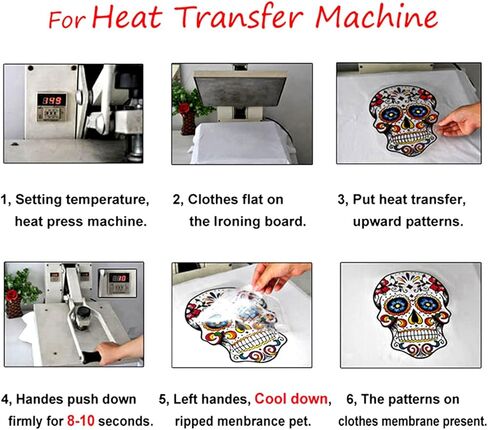 For Heat Transfer Machine

349

1, Setting temperature, heat press machine.

2, Clothes flat on the Ironing board.

3, Put heat transfer, upward patterns.

10

4, Handes push down firmly for 8-10 seconds.

5, Left handes, Cool down, ripped menbrance pet.

6, The patterns on clothes membrane present.